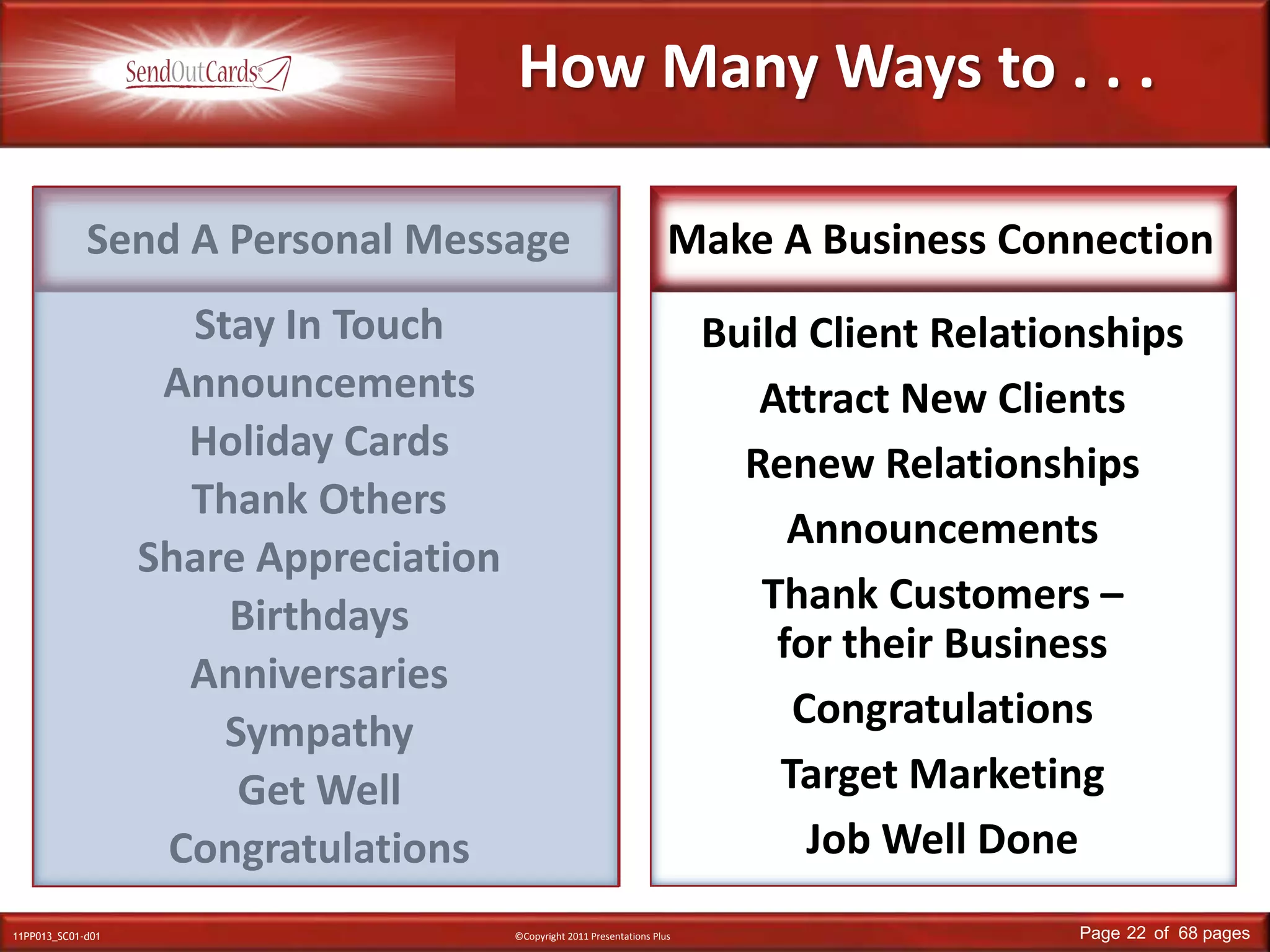 SendOutCards®

How Many Ways to . . .

Send A Personal Message

Stay In Touch
Announcements
Holiday Cards
Thank Others
Share Appreciation
Birthdays
Anniversaries
Sympathy
Get Well
Congratulations

Make A Business Connection

Build Client Relationships
Attract New Clients
Renew Relationships
Announcements
Thank Customers – for their Business
Congratulations
Target Marketing
Job Well Done

11PP013_SC01-d01

©Copyright 2011 Presentations Plus

Page 22 of 68 pages